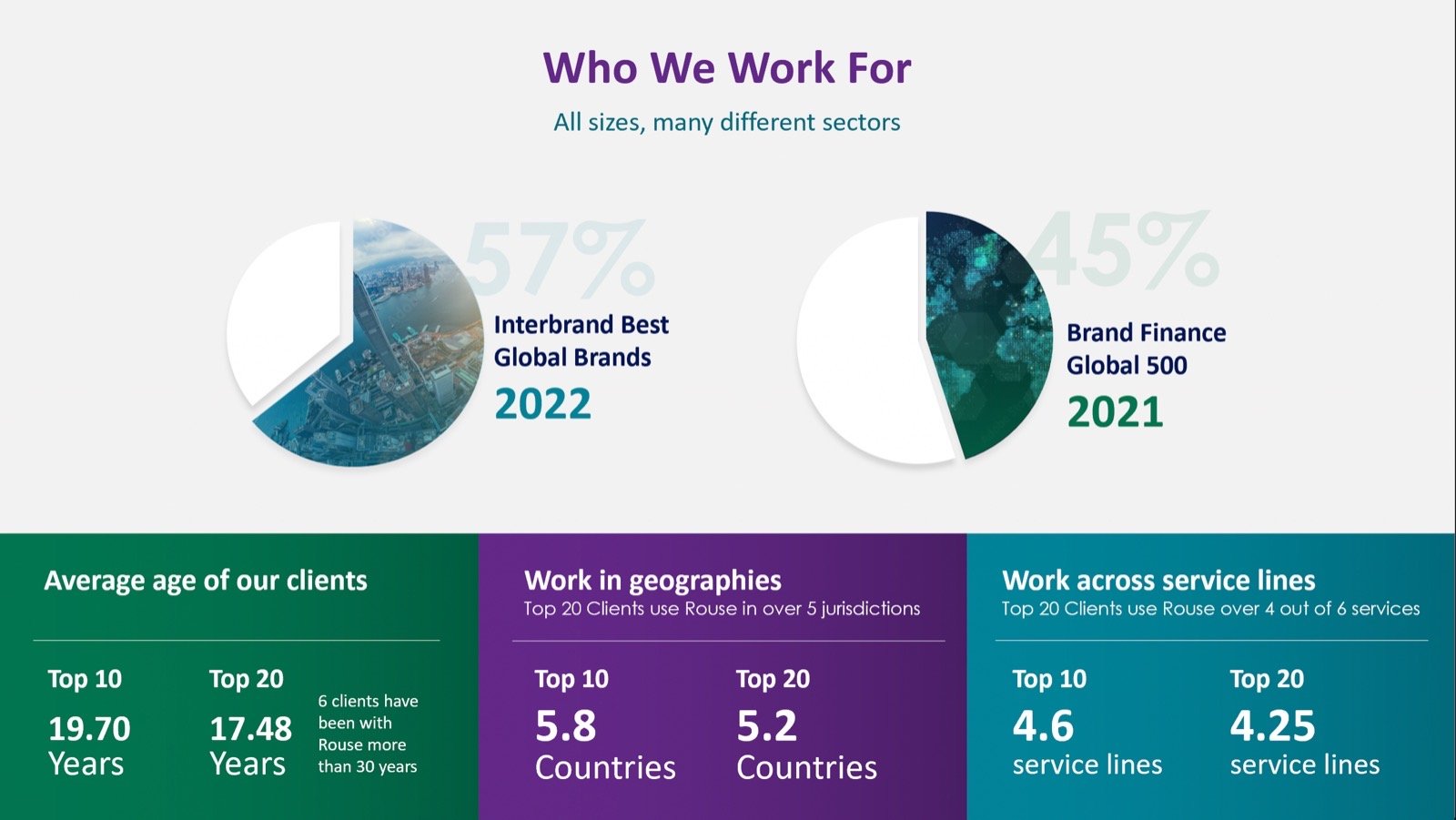 Who We Work For

All sizes, many different sectors

57%

Interbrand Best Global Brands

2022

45%

Brand Finance Global 500

2021

Average age of our clients

Top 10

19.70 Years

Top 20

17.48 Years

6 clients have been with Rouse more than 30 years

Work in geographies

Top 20 Clients use Rouse in over 5 jurisdictions

Top 10

5.8 Countries

Top 20

5.2 Countries

Work across service lines

Top 20 Clients use Rouse over 4 out of 6 services

Top 10

4.6 service lines

Top 20

4.25 service lines